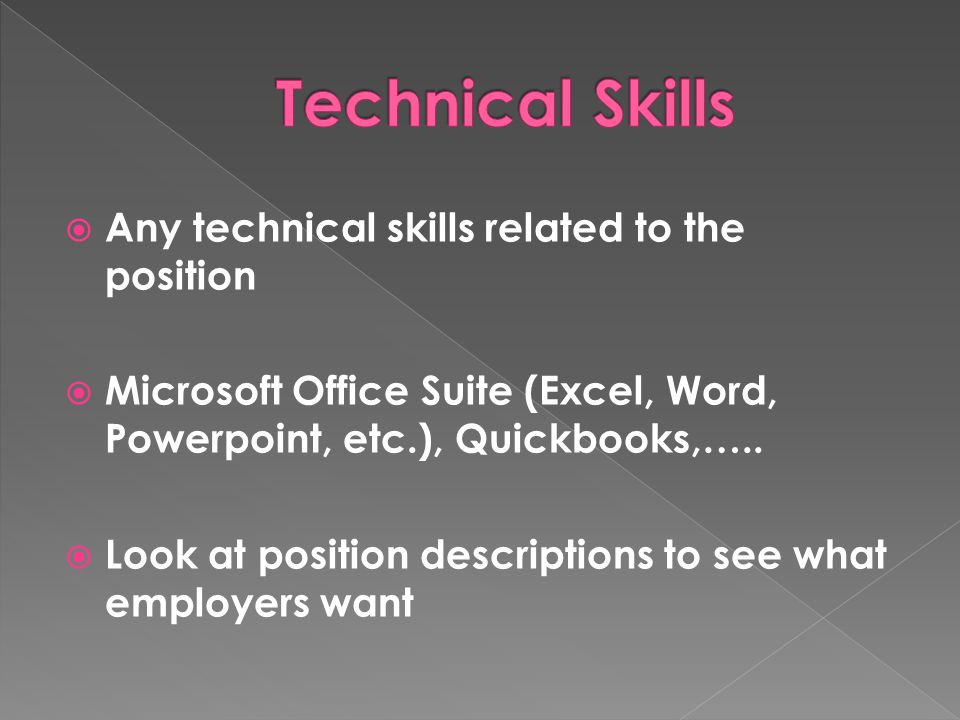 Technical Skills

Any technical skills related to the position

Microsoft Office Suite (Excel, Word, Powerpoint, etc.), Quickbooks,…..

Look at position descriptions to see what employers want